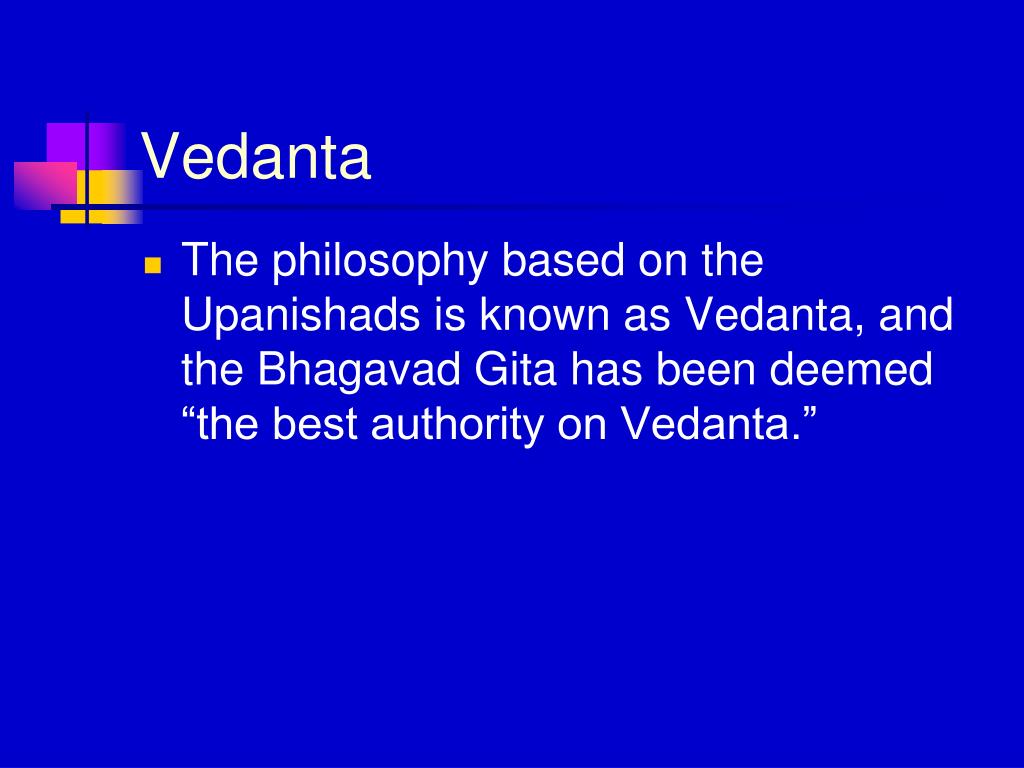 Vedanta

The philosophy based on the Upanishads is known as Vedanta, and the Bhagavad Gita has been deemed “the best authority on Vedanta.”